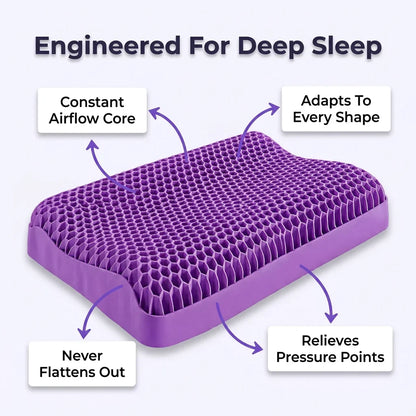 Engineered For Deep Sleep

Constant Airflow Core

Adapts To Every Shape

Never Flattens Out

Relieves Pressure Points